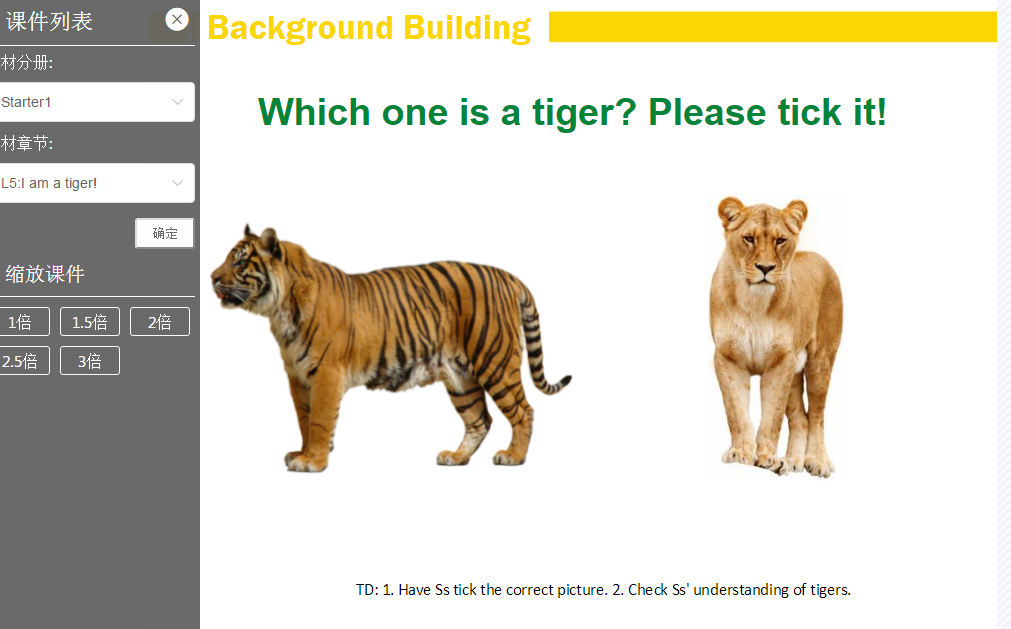 课件列表

材分册:

Starter1

材章节:

L5:I am a tiger!

确定

缩放课件

1倍 1.5倍 2倍

2.5倍 3倍

Background Building

Which one is a tiger? Please tick it!

TD: 1. Have Ss tick the correct picture. 2. Check Ss' understanding of tigers.